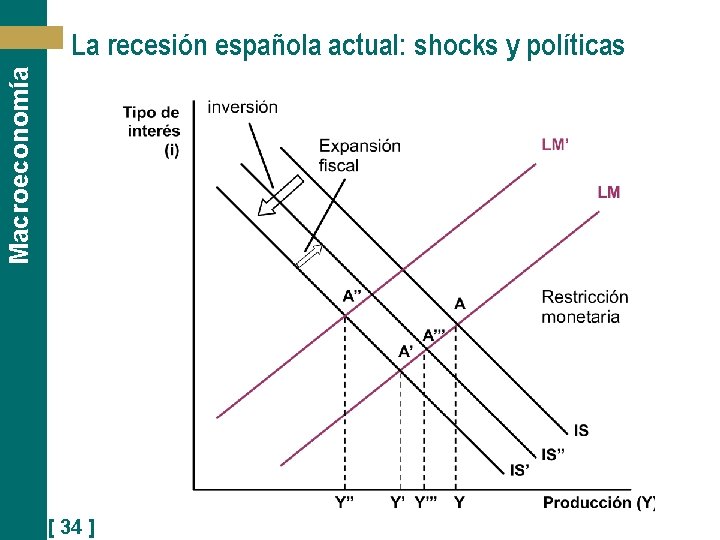 Macroeconomía

La recesión española actual: shocks y políticas

Tipo de interés (i)

inversión

Expansión fiscal

LM'

LM

Restricción monetaria

A''

A

A'''

A'

IS

IS''

IS'

Y''

Y'

Y'''

Y

Producción (Y)

[ 34 ]